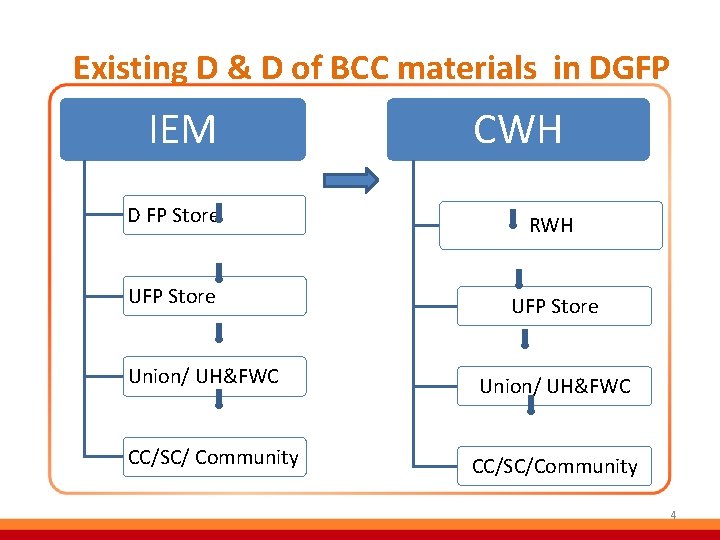 Existing D & D of BCC materials in DGFP

IEM

D FP Store

UFP Store

Union/ UH&FWC

CC/SC/ Community

CWH

RWH

UFP Store

Union/ UH&FWC

CC/SC/Community

4